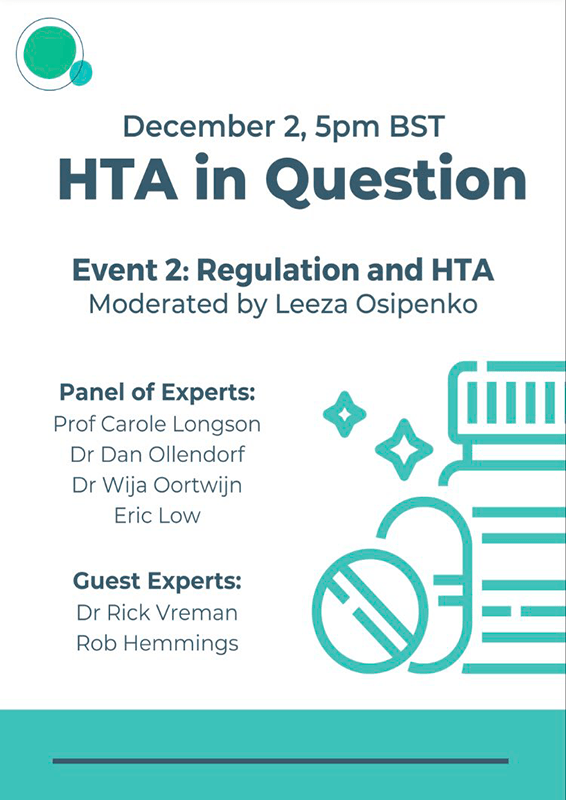 December 2, 5pm BST
HTA in Question

Event 2: Regulation and HTA
Moderated by Leeza Osipenko

Panel of Experts:
Prof Carole Longson
Dr Dan Ollendorf
Dr Wija Oortwijn
Eric Low

Guest Experts:
Dr Rick Vreman
Rob Hemmings